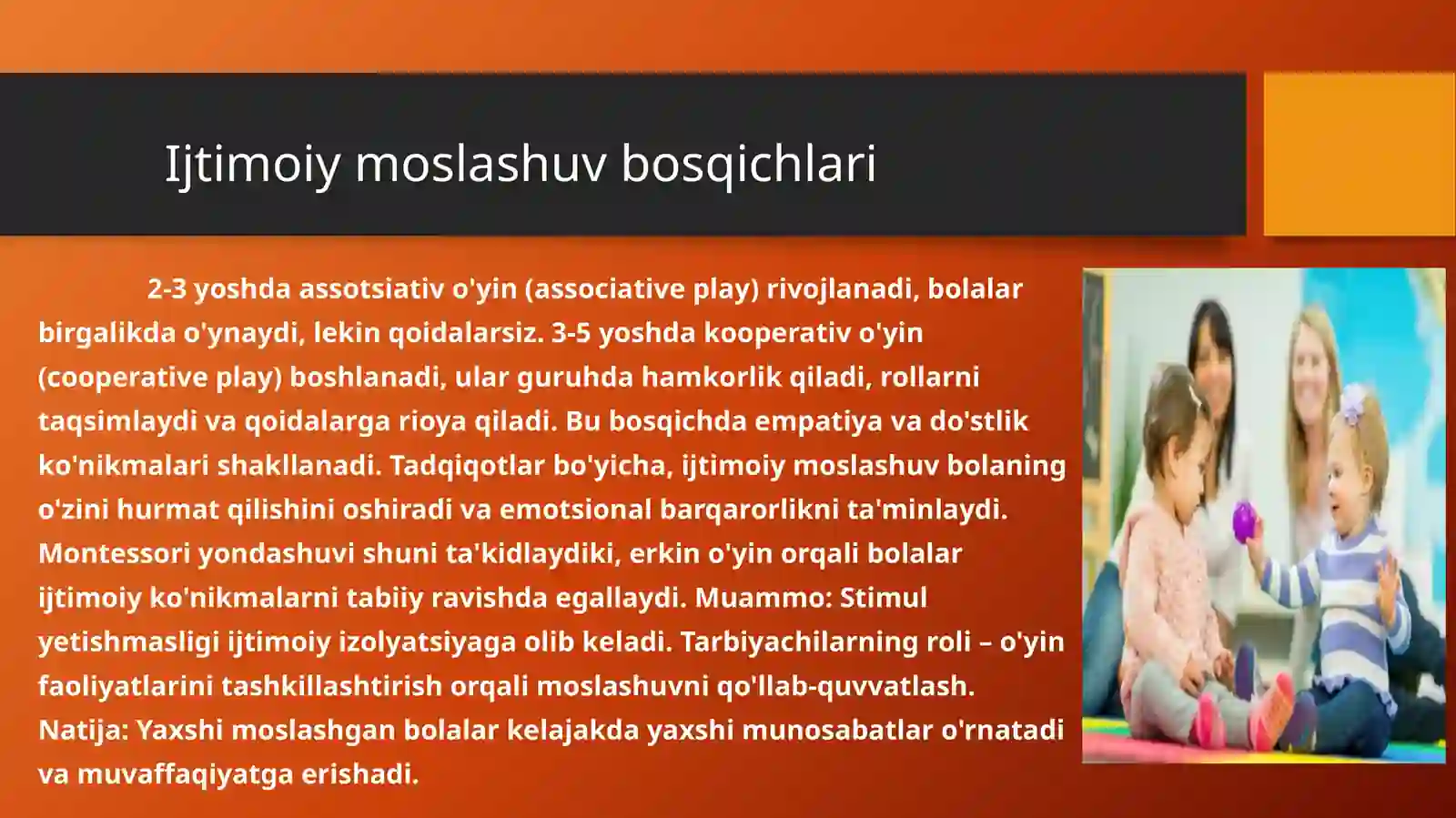 Ijtimoiy moslashuv bosqichlari

2-3 yoshda assotsiativ o'yin (associative play) rivojlanadi, bolalar birgalikda o'ynaydi, lekin qoidalarsiz. 3-5 yoshda kooperativ o'yin (cooperative play) boshlanadi, ular guruhda hamkorlik qiladi, rollarni taqsimlaydi va qoidalarga rioya qiladi. Bu bosqichda empatiya va do'stlik ko'nikmalari shakllanadi. Tadqiqotlar bo'yicha, ijtimoiy moslashuv bolaning o'zini hurmat qilishini oshiradi va emotsional barqarorlikni ta'minlaydi. Montessori yondashuvi shuni ta'kidlaydiki, erkin o'yin orqali bolalar ijtimoiy ko'nikmalarni tabiiy ravishda egallaydi. Muammo: Stimul yetishmasligi ijtimoiy izolyatsiyaga olib keladi. Tarbiyachilarning roli – o'yin faoliyatlarini tashkillashtirish orqali moslashuvni qo'llab-quvvatlash. Natija: Yaxshi moslashgan bolalar kelajakda yaxshi munosabatlar o'rnatadi va muvaffaqiyatga erishadi.